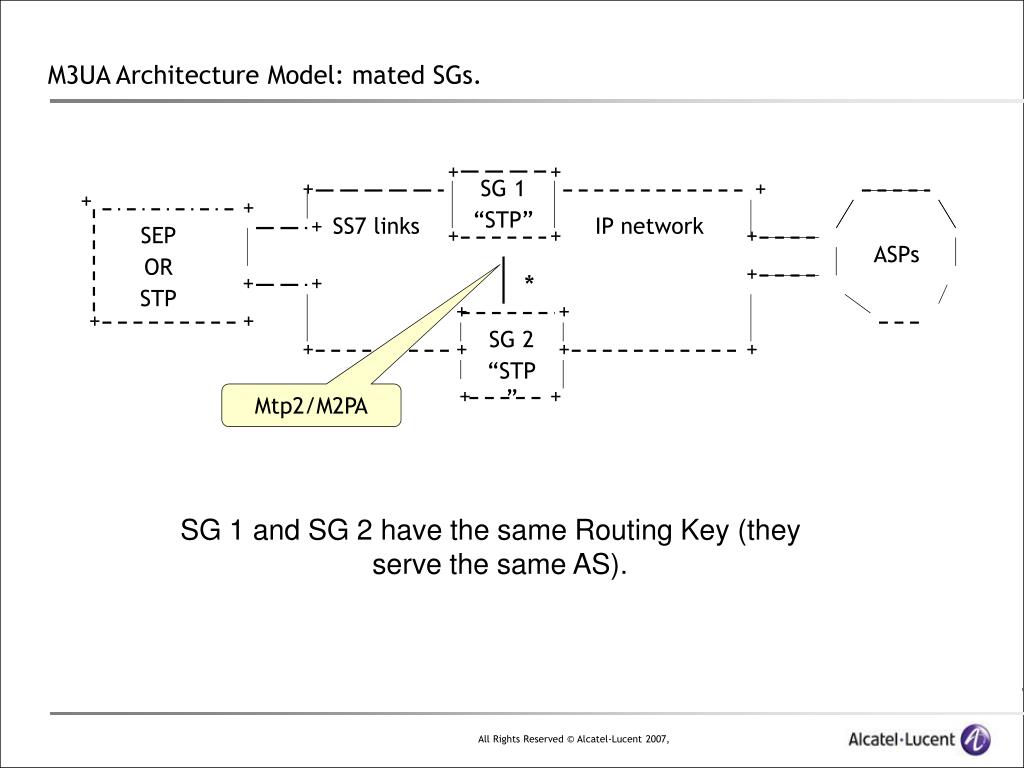 M3UA Architecture Model: mated SGs.

SEP
OR
STP

SS7 links

SG 1
“STP”

IP network

ASPs

*

SG 2
“STP
”

Mtp2/M2PA

SG 1 and SG 2 have the same Routing Key (they serve the same AS).

All Rights Reserved © Alcatel-Lucent 2007,

Alcatel·Lucent